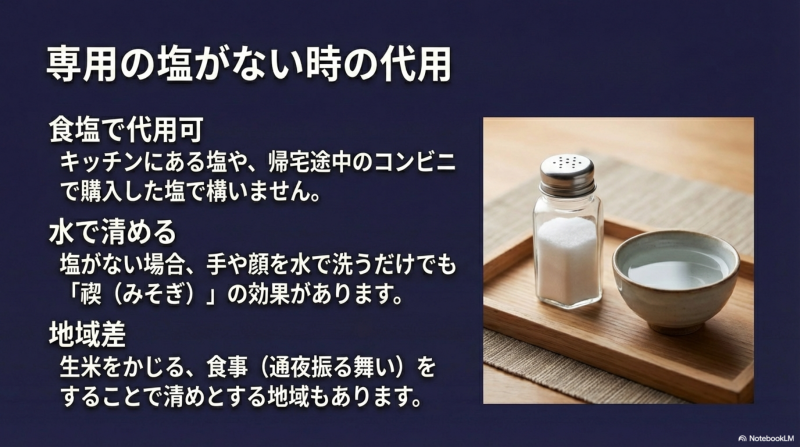 専用の塩がない時の代用

食塩で代用可
キッチンにある塩や、帰宅途中のコンビニで購入した塩で構いません。

水で清める
塩がない場合、手や顔を水で洗うだけでも「禊（みそぎ）」の効果があります。

地域差
生米をかじる、食事（通夜振る舞い）をすることで清めとする地域もあります。

NotebookLM